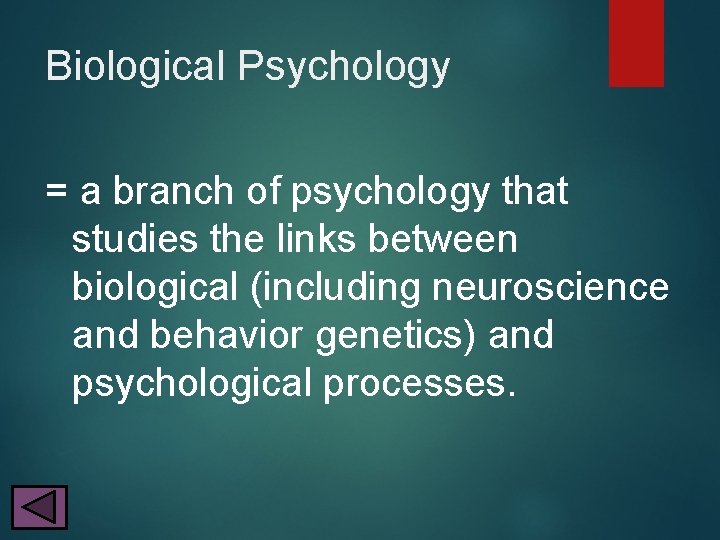 Biological Psychology

= a branch of psychology that studies the links between biological (including neuroscience and behavior genetics) and psychological processes.